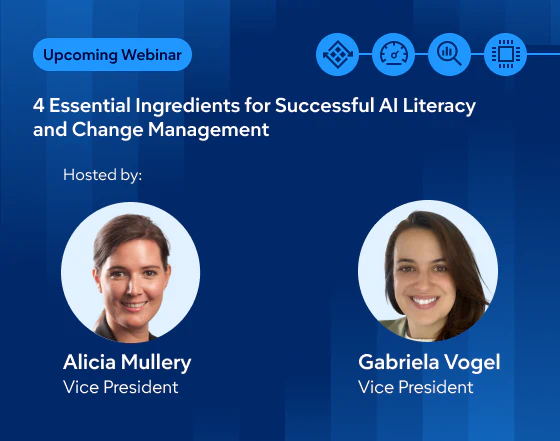 Upcoming Webinar

4 Essential Ingredients for Successful AI Literacy and Change Management

Hosted by:

Alicia Mullery
Vice President

Gabriela Vogel
Vice President